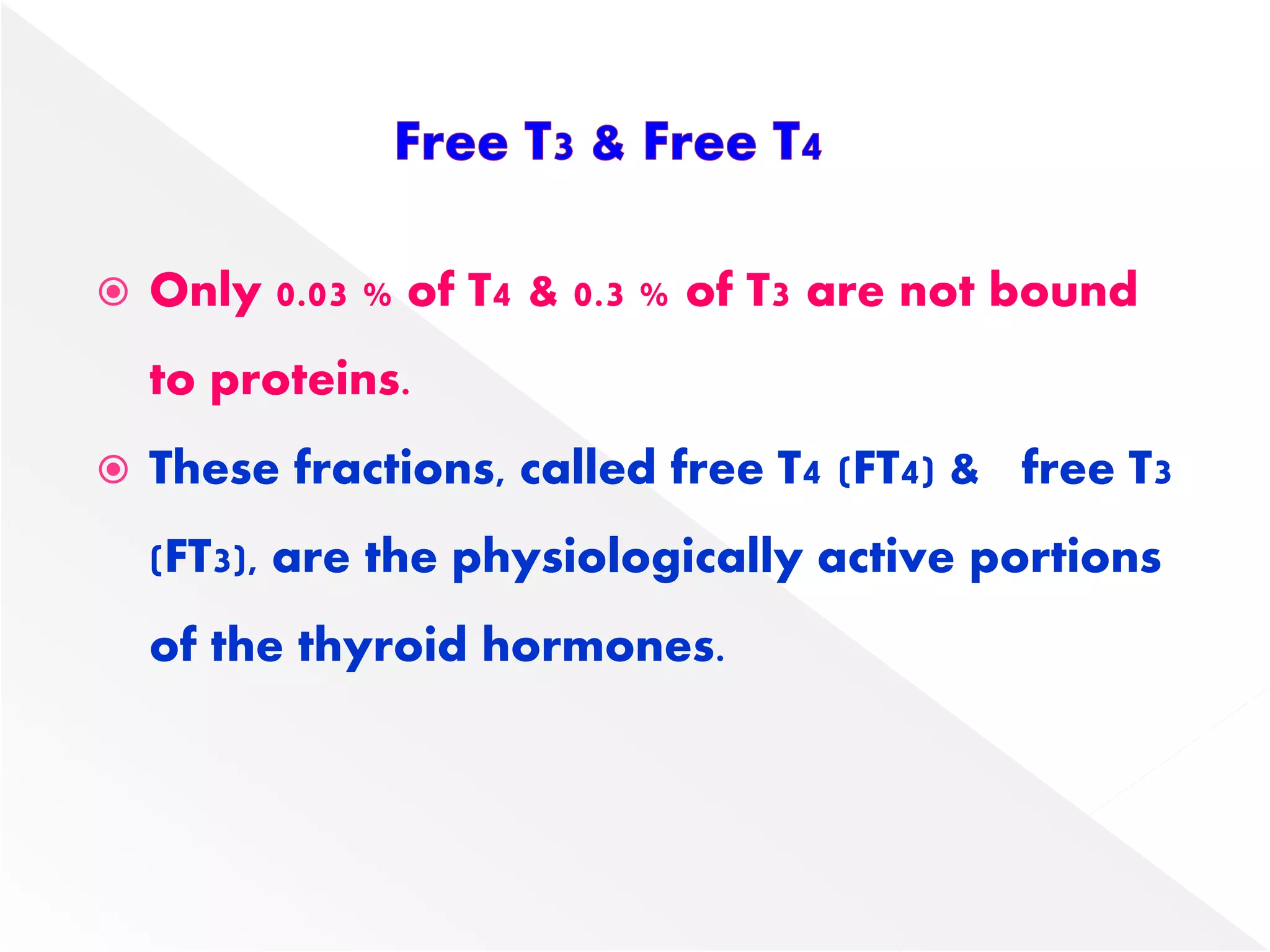 Free T3 & Free T4

Only 0.03 % of T4 & 0.3 % of T3 are not bound to proteins.

These fractions, called free T4 (FT4) & free T3 (FT3), are the physiologically active portions of the thyroid hormones.